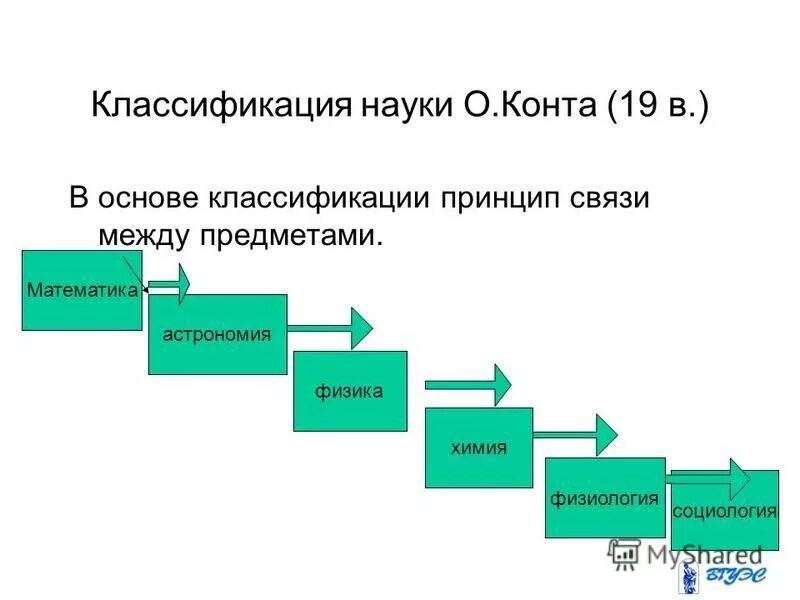 Классификация науки О.Конта (19 в.)

В основе классификации принцип связи между предметами.

Математика

астрономия

физика

химия

физиология

социология

MyShared

ВГУЭС